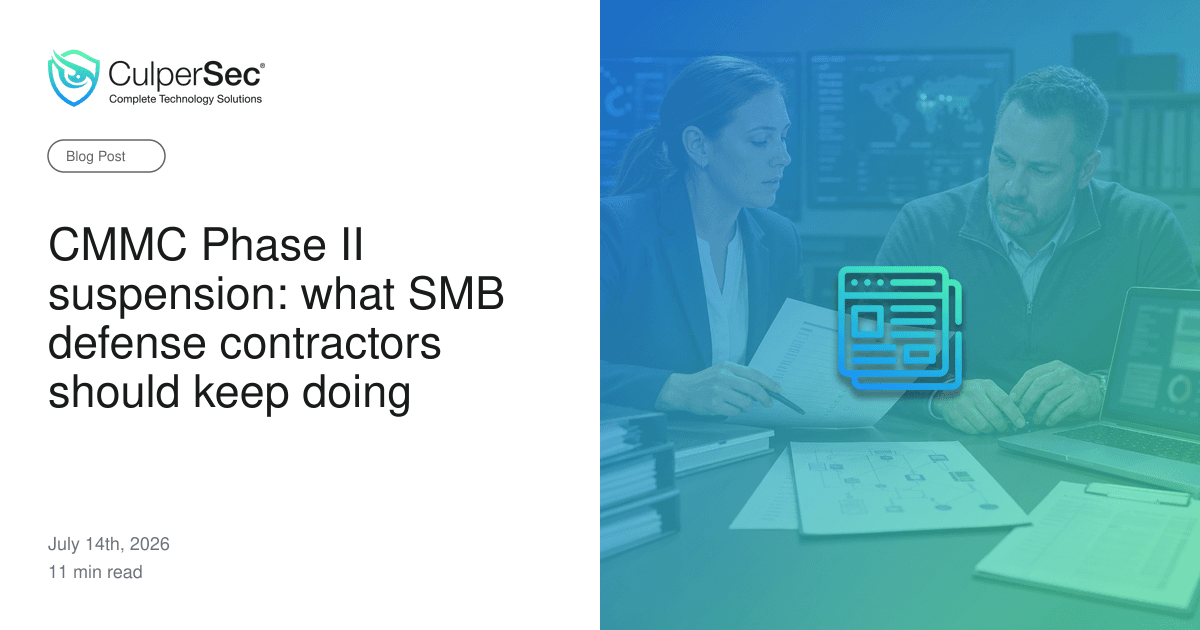 CulperSec®
Complete Technology Solutions

Blog Post

CMMC Phase II suspension: what SMB defense contractors should keep doing

July 14th, 2026
11 min read